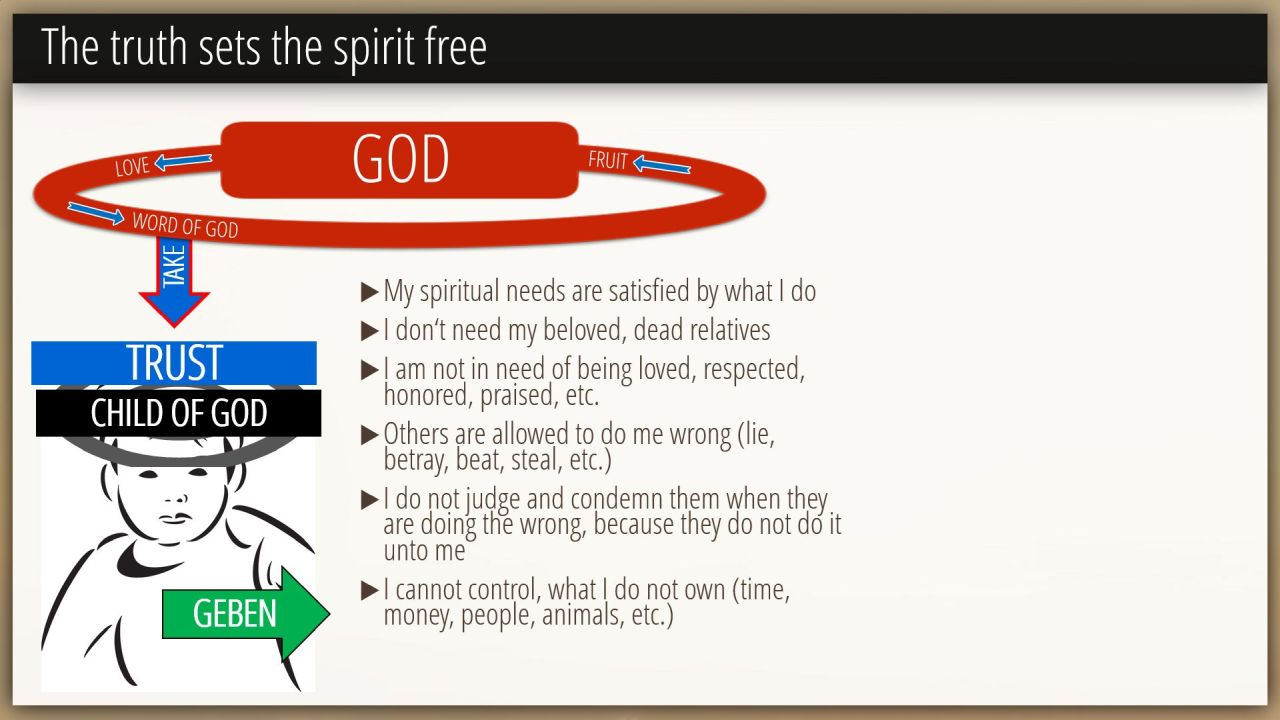 The truth sets the spirit free

GOD

LOVE

FRUIT

WORD OF GOD

TAKE

TRUST

CHILD OF GOD

GEBEN

▶ My spiritual needs are satisfied by what I do

▶ I don't need my beloved, dead relatives

▶ I am not in need of being loved, respected, honored, praised, etc.

▶ Others are allowed to do me wrong (lie, betray, beat, steal, etc.)

▶ I do not judge and condemn them when they are doing the wrong, because they do not do it unto me

▶ I cannot control, what I do not own (time, money, people, animals, etc.)